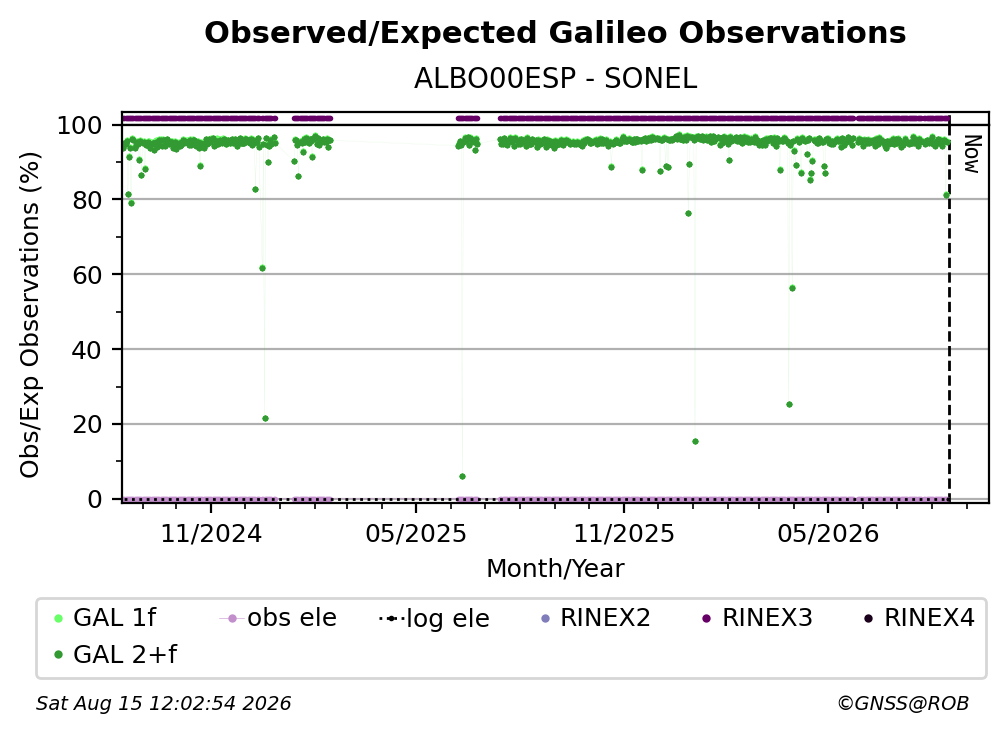 Observed/Expected Galileo Observations
ALBO00ESP - SONEL

Obs/Exp Observations (%)
100
80
60
40
20
0

Now

11/2024
05/2025
11/2025
05/2026
Month/Year

GAL 1f
obs ele
log ele
RINEX2
RINEX3
RINEX4
GAL 2+f

Sat Aug 15 12:02:54 2026
©GNSS@ROB